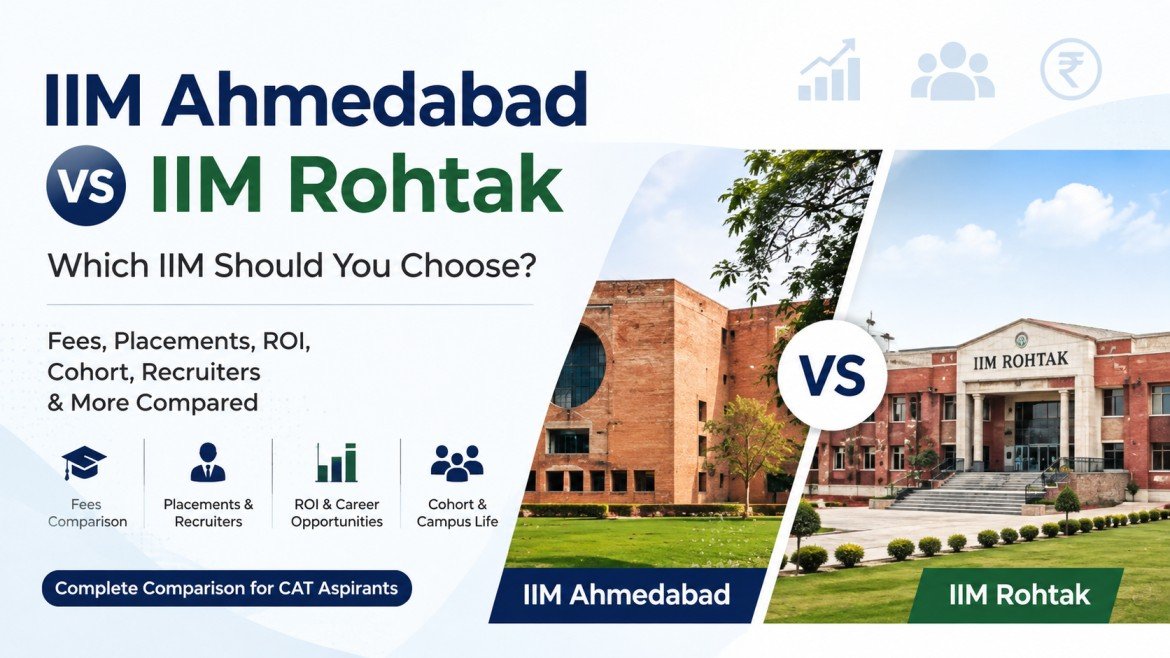 IIM Ahmedabad

VS IIM Rohtak

Which IIM Should You Choose?

Fees, Placements, ROI, Cohort, Recruiters & More Compared

Fees Comparison

Placements & Recruiters

ROI & Career Opportunities

Cohort & Campus Life

Complete Comparison for CAT Aspirants

VS

IIM ROHTAK

IIM Ahmedabad

IIM Rohtak